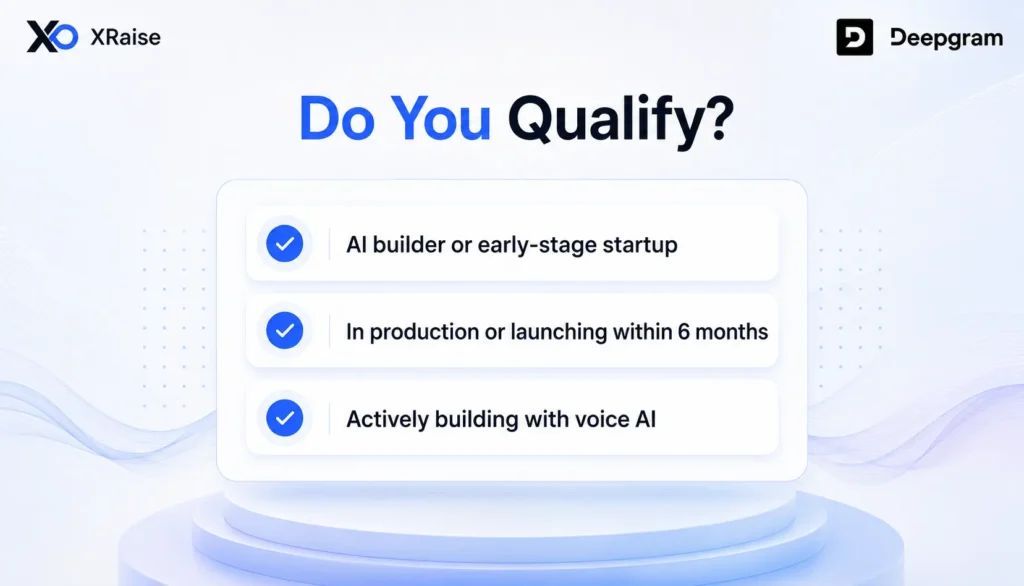 XRaise

Deepgram

Do You Qualify?

AI builder or early-stage startup

In production or launching within 6 months

Actively building with voice AI